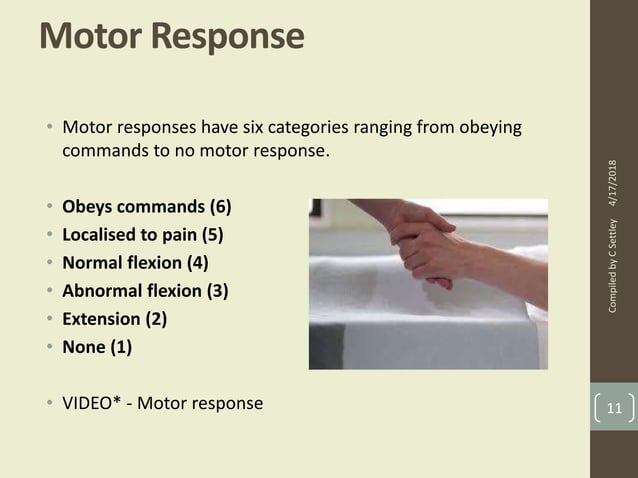 Motor Response

• Motor responses have six categories ranging from obeying commands to no motor response.

• Obeys commands (6)
• Localised to pain (5)
• Normal flexion (4)
• Abnormal flexion (3)
• Extension (2)
• None (1)

• VIDEO* - Motor response

Compiled by C Settley 4/17/2018

11